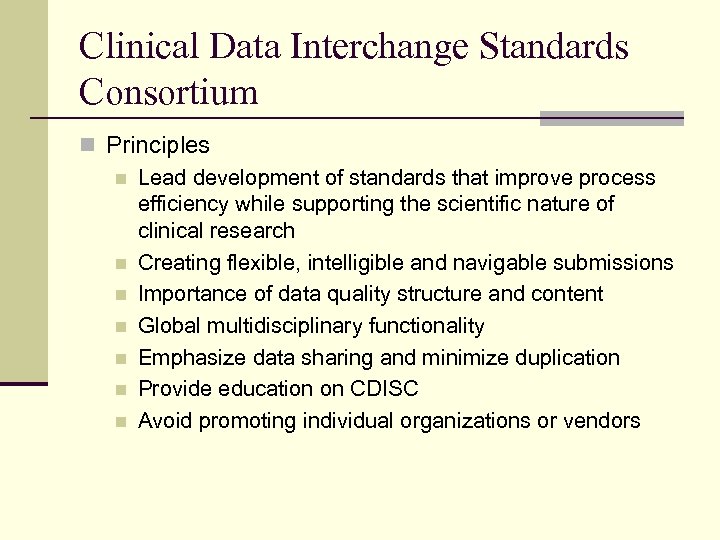 Clinical Data Interchange Standards Consortium

Principles

Lead development of standards that improve process efficiency while supporting the scientific nature of clinical research

Creating flexible, intelligible and navigable submissions

Importance of data quality structure and content

Global multidisciplinary functionality

Emphasize data sharing and minimize duplication

Provide education on CDISC

Avoid promoting individual organizations or vendors